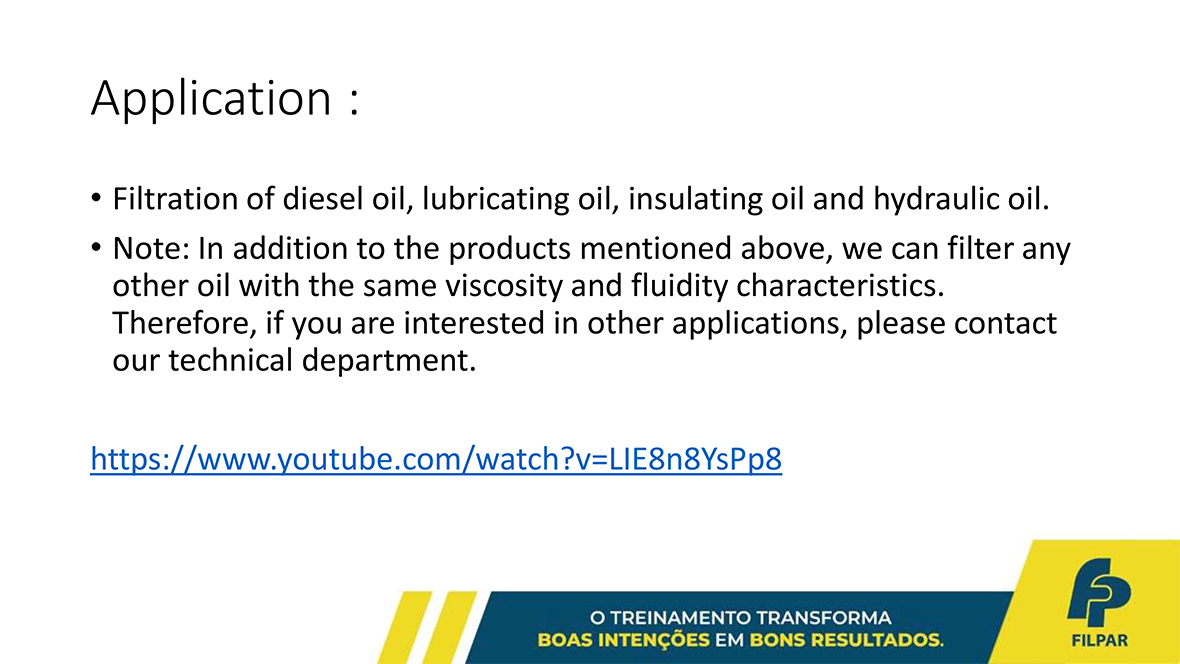 Application :

• Filtration of diesel oil, lubricating oil, insulating oil and hydraulic oil.

• Note: In addition to the products mentioned above, we can filter any other oil with the same viscosity and fluidity characteristics. Therefore, if you are interested in other applications, please contact our technical department.

https://www.youtube.com/watch?v=LIE8n8YsPp8

O TREINAMENTO TRANSFORMA
BOAS INTENÇÕES EM BONS RESULTADOS.

FP
FILPAR